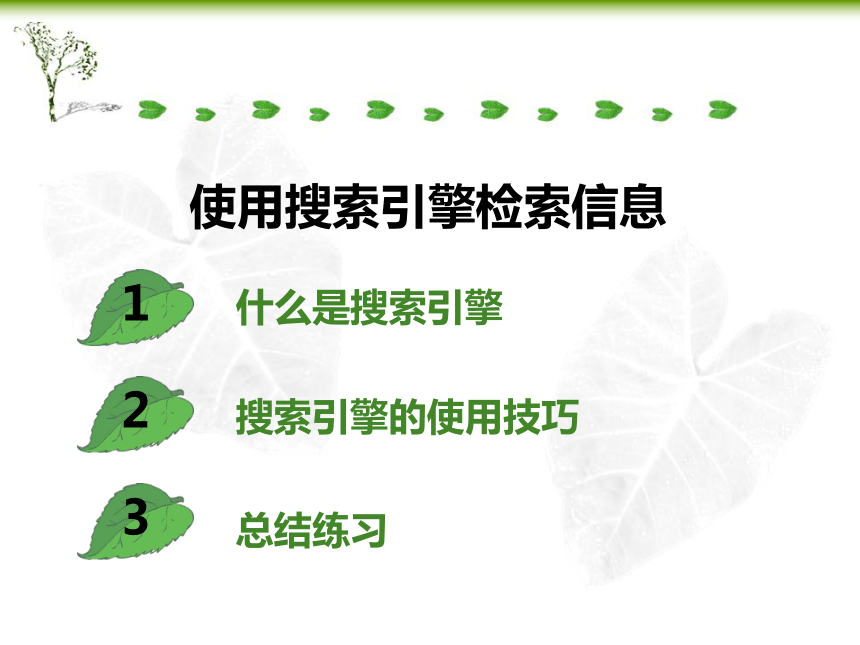 使用搜索引擎检索信息

1 什么是搜索引擎

2 搜索引擎的使用技巧

3 总结练习